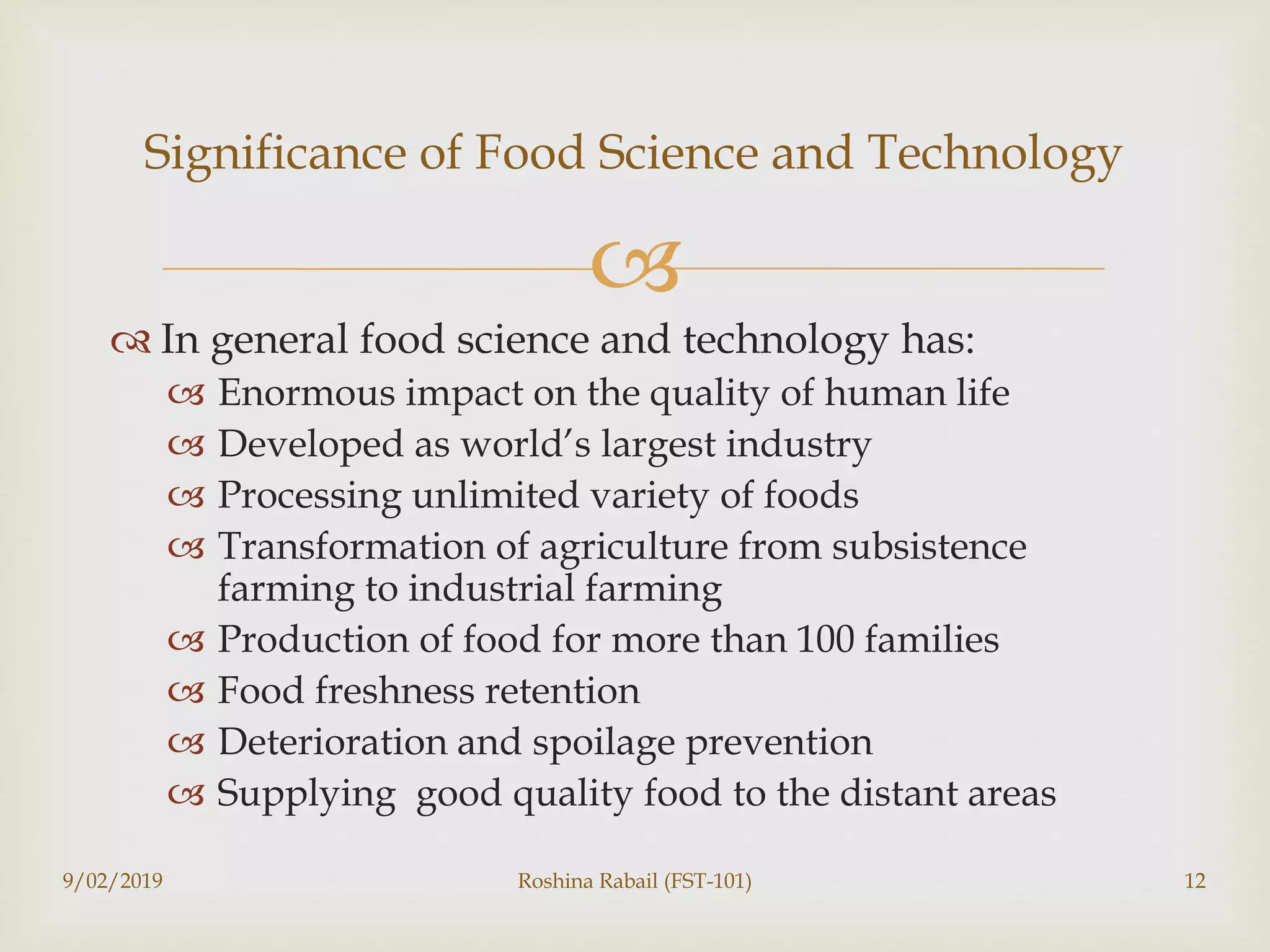 Significance of Food Science and Technology

In general food science and technology has:

Enormous impact on the quality of human life

Developed as world's largest industry

Processing unlimited variety of foods

Transformation of agriculture from subsistence farming to industrial farming

Production of food for more than 100 families

Food freshness retention

Deterioration and spoilage prevention

Supplying good quality food to the distant areas

9/02/2019

Roshina Rabail (FST-101)

12